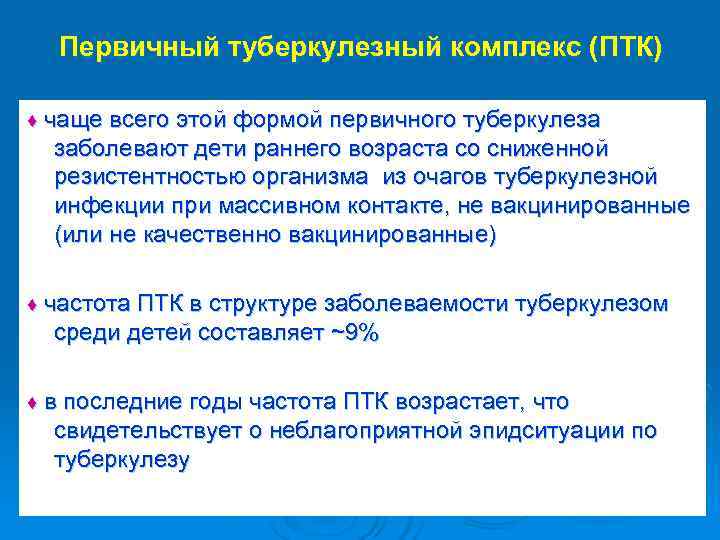 Первичный туберкулезный комплекс (ПТК)

♦ чаще всего этой формой первичного туберкулеза заболевают дети раннего возраста со сниженной резистентностью организма из очагов туберкулезной инфекции при массивном контакте, не вакцинированные (или не качественно вакцинированные)

♦ частота ПТК в структуре заболеваемости туберкулезом среди детей составляет ~9%

♦ в последние годы частота ПТК возрастает, что свидетельствует о неблагоприятной эпидситуации по туберкулезу